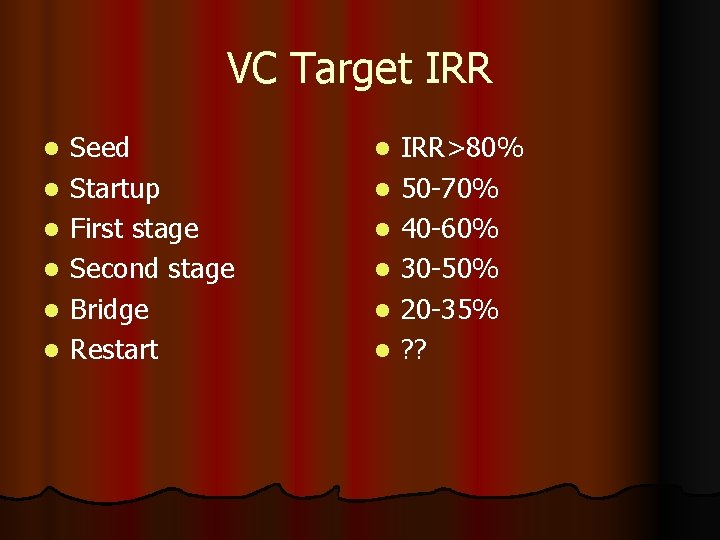 VC Target IRR

- Seed
- Startup
- First stage
- Second stage
- Bridge
- Restart

- IRR>80%
- 50-70%
- 40-60%
- 30-50%
- 20-35%
- ??